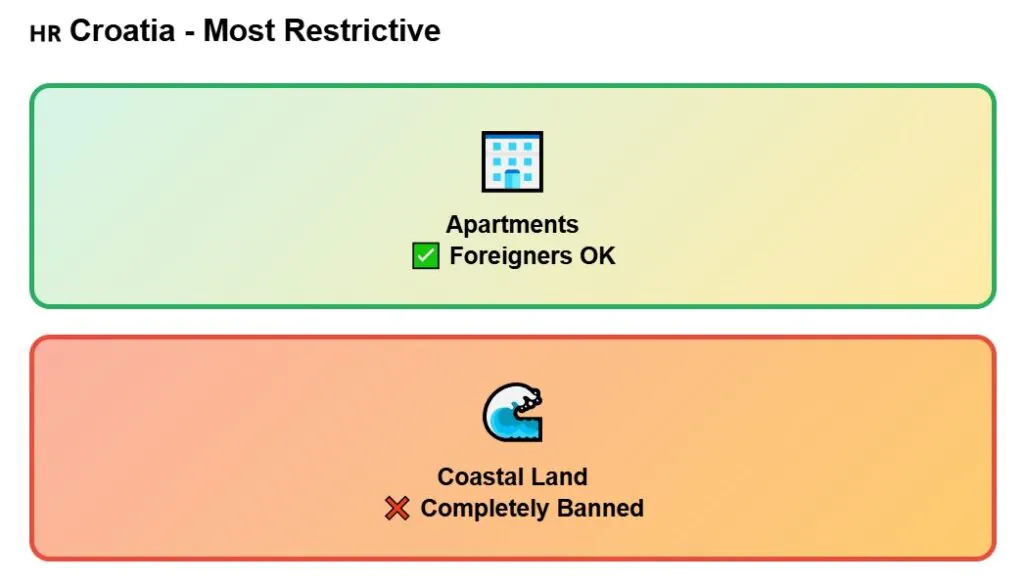 HR Croatia - Most Restrictive

Apartments
✅ Foreigners OK

Coastal Land
❌ Completely Banned